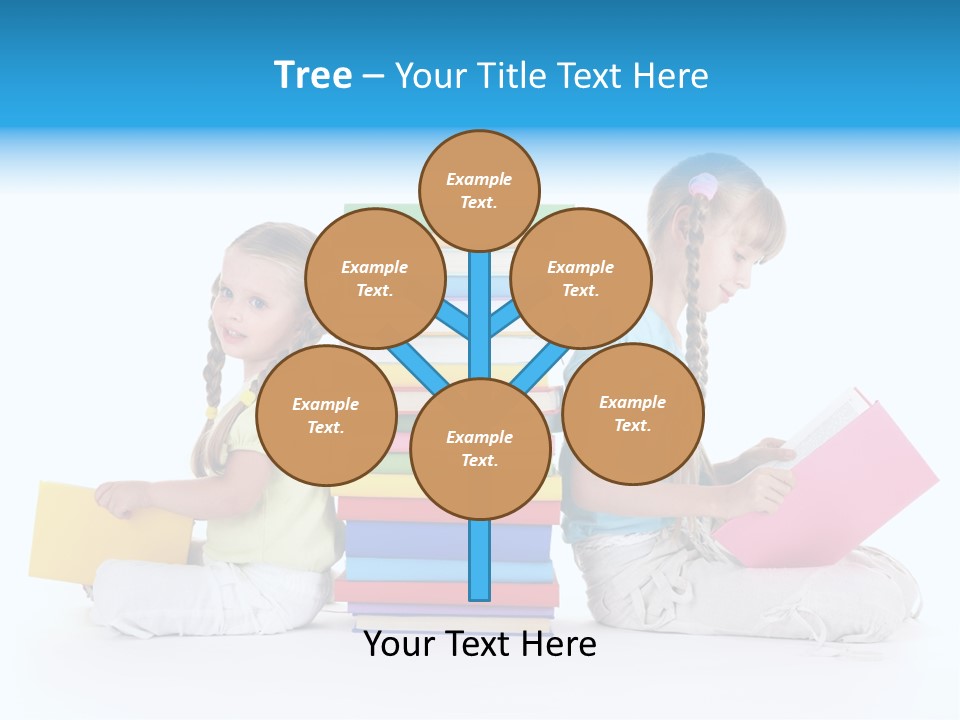 Tree – Your Title Text Here

Example Text.

Example Text.

Example Text.

Example Text.

Example Text.

Example Text.

Your Text Here